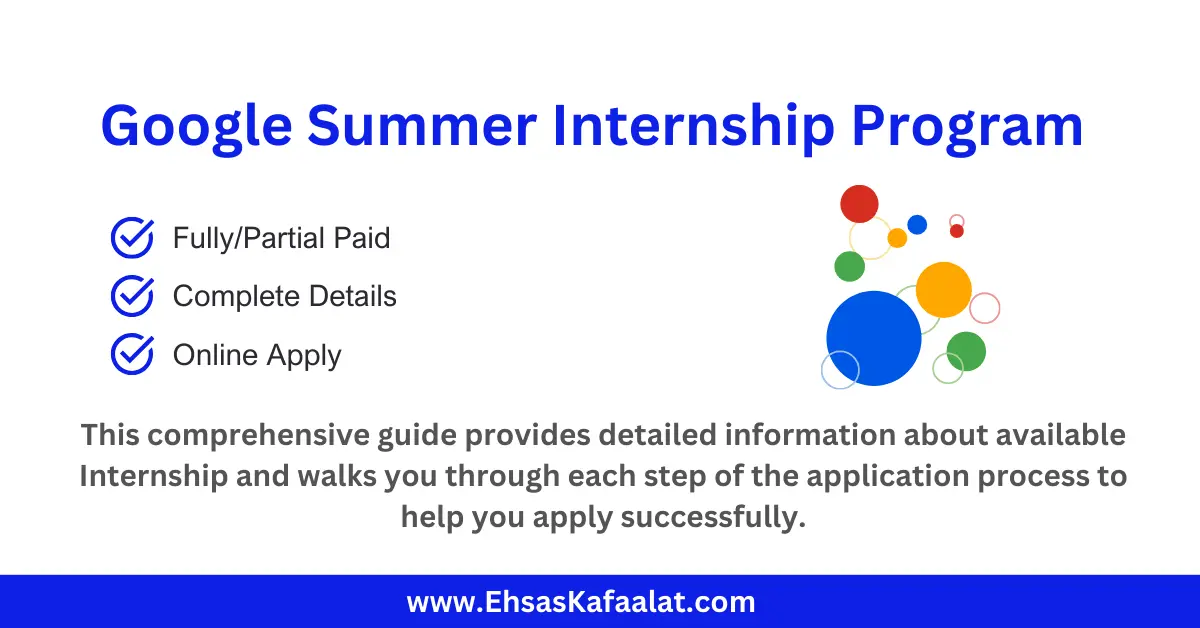 Google Summer Internship Program

Fully/Partial Paid
Complete Details
Online Apply

This comprehensive guide provides detailed information about available Internship and walks you through each step of the application process to help you apply successfully.

www.EhsasKafaalat.com